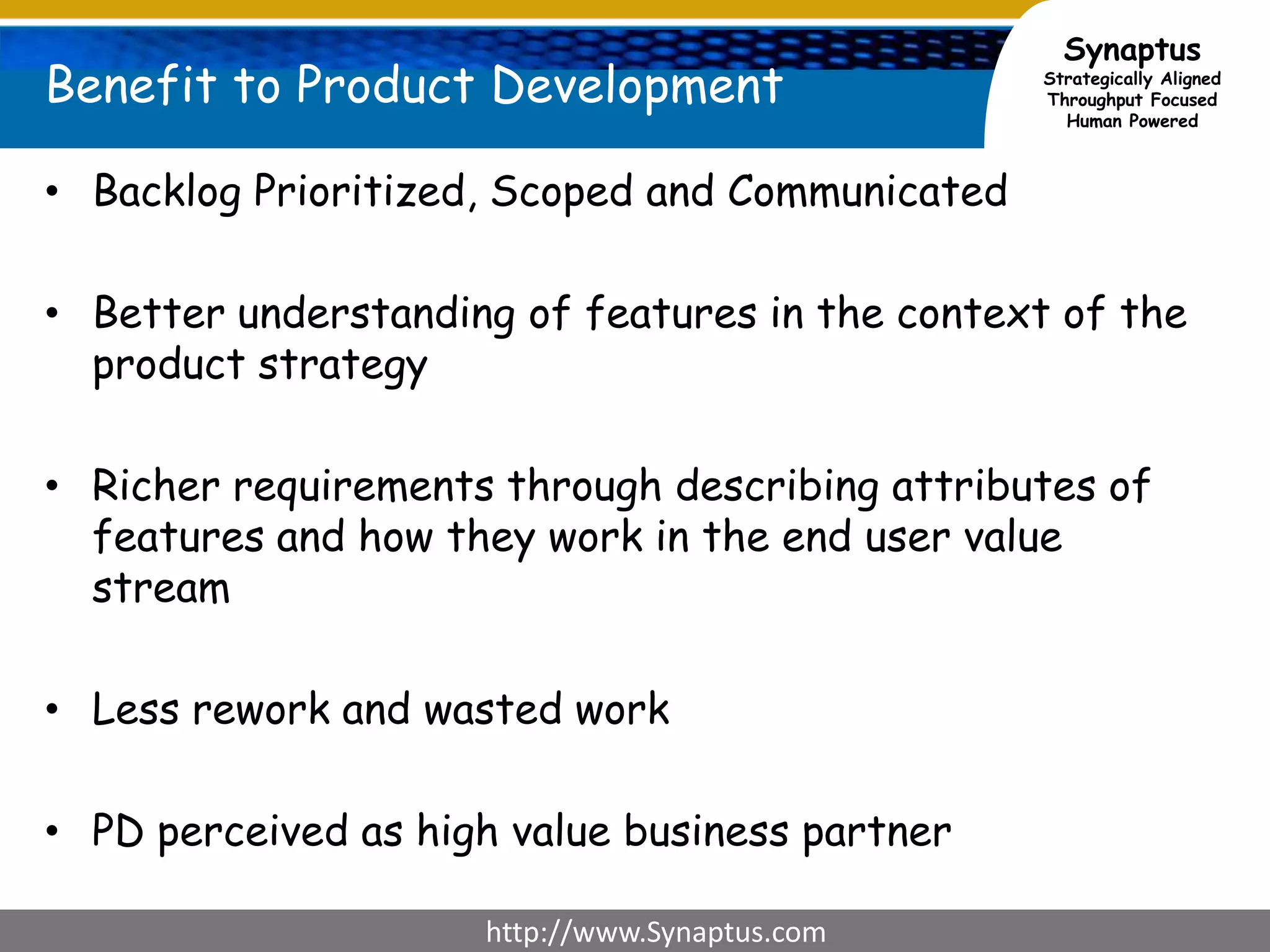 Benefit to Product Development

Synaptus
Strategically Aligned
Throughput Focused
Human Powered

• Backlog Prioritized, Scoped and Communicated

• Better understanding of features in the context of the product strategy

• Richer requirements through describing attributes of features and how they work in the end user value stream

• Less rework and wasted work

• PD perceived as high value business partner

http://www.Synaptus.com